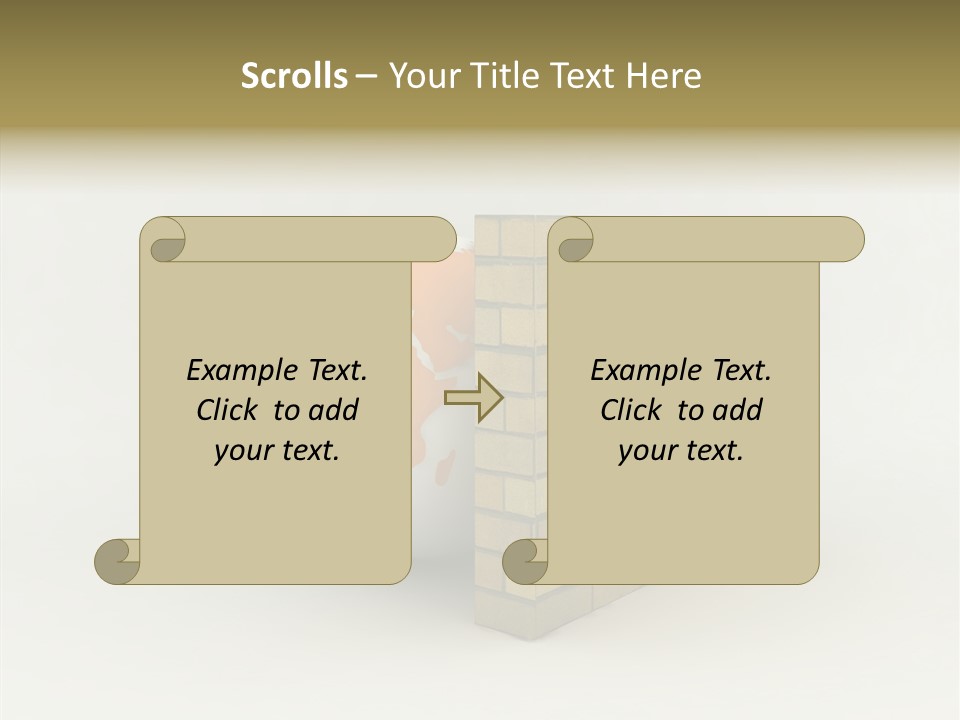 Scrolls – Your Title Text Here

Example Text. Click to add your text.

Example Text. Click to add your text.